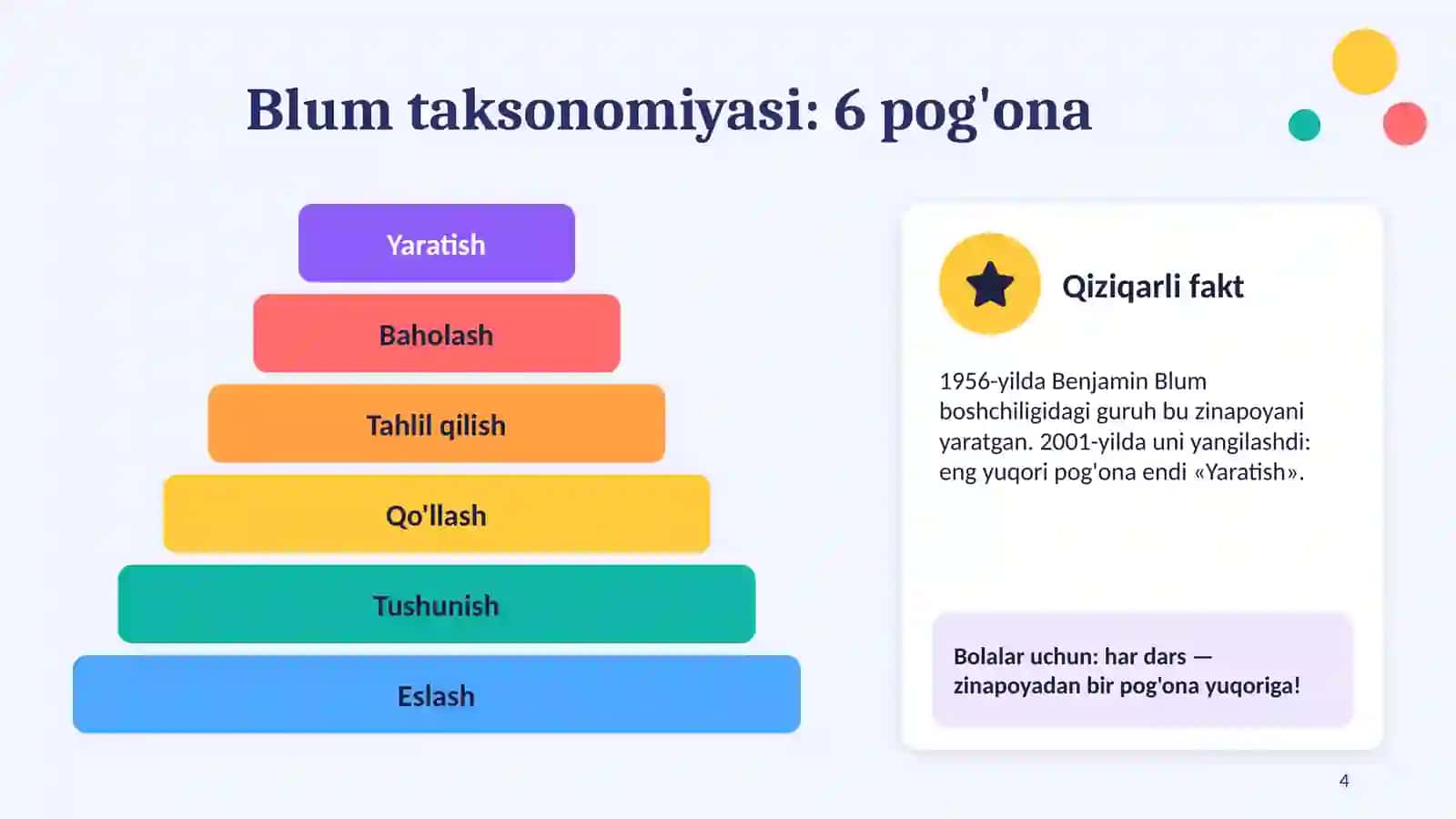 Blum taksonomiyasi: 6 pog'ona

Yaratish

Baholash

Tahlil qilish

Qo'llash

Tushunish

Eslash

Qiziqarli fakt

1956-yilda Benjamin Blum boshchiligidagi guruh bu zinapoyani yaratgan. 2001-yilda uni yangilashdi: eng yuqori pog'ona endi «Yaratish».

Bolalar uchun: har dars — zinapoyadan bir pog'ona yuqoriga!

4